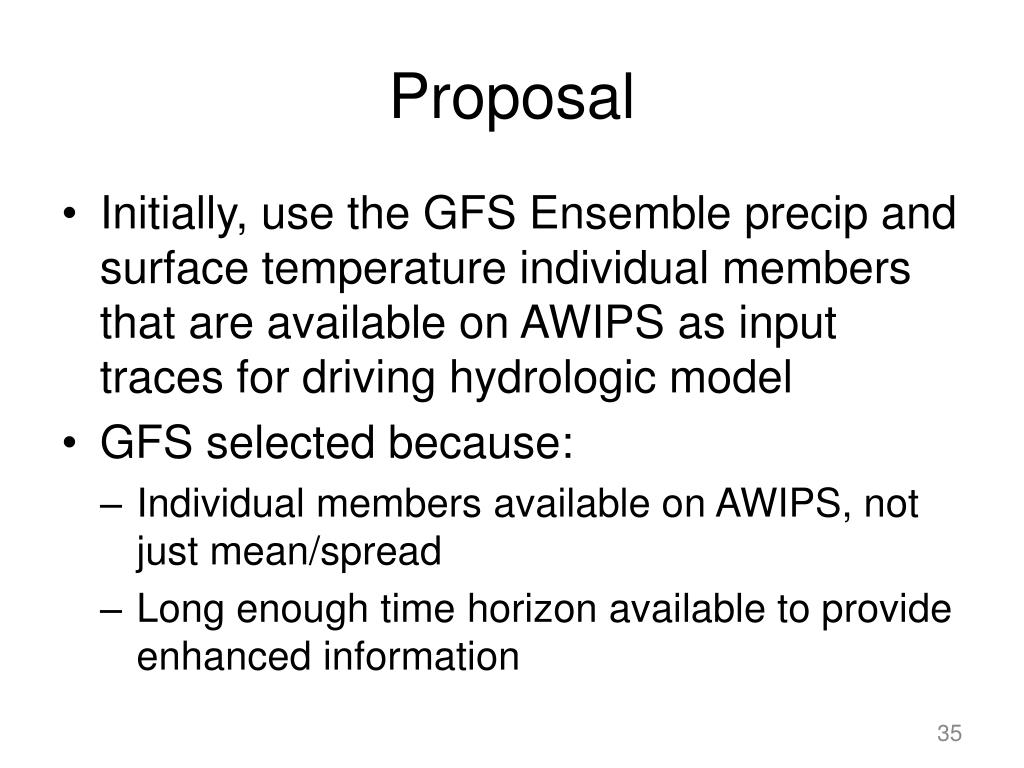 Proposal

• Initially, use the GFS Ensemble precip and surface temperature individual members that are available on AWIPS as input traces for driving hydrologic model

• GFS selected because:

– Individual members available on AWIPS, not just mean/spread

– Long enough time horizon available to provide enhanced information

35